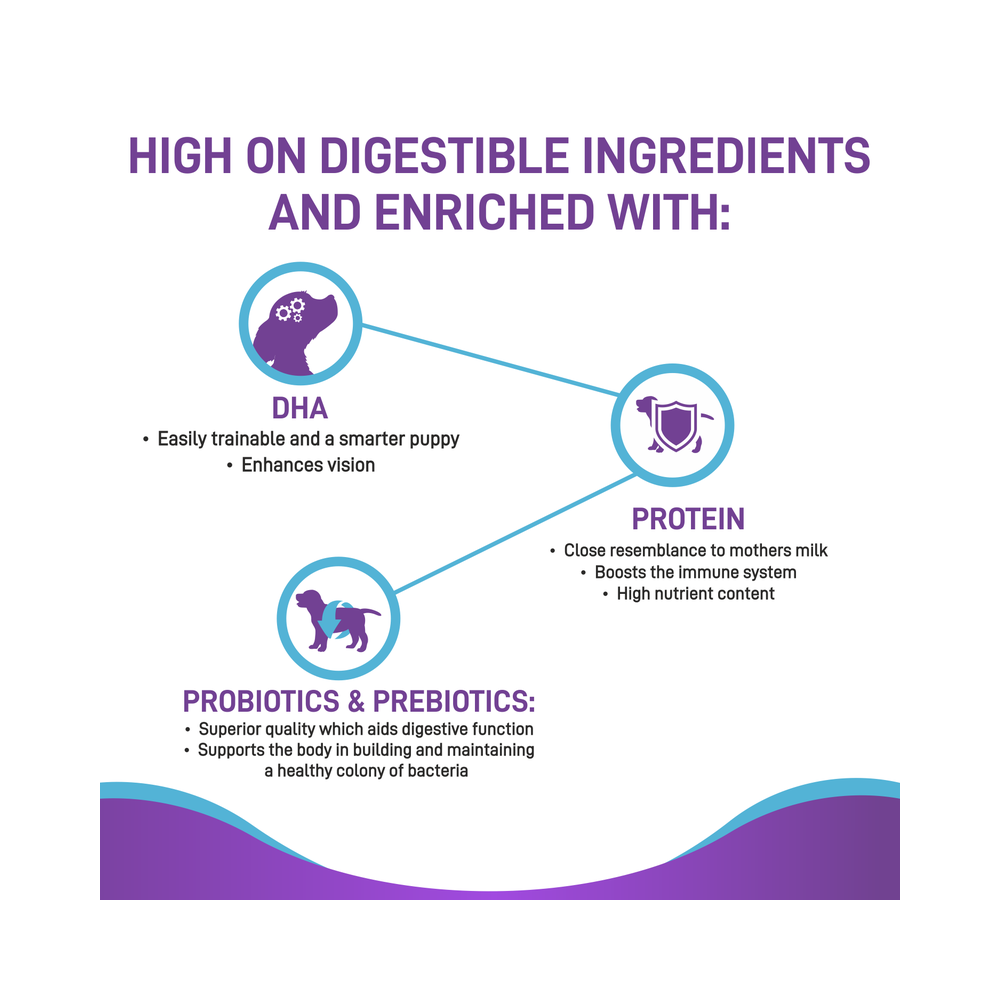 HIGH ON DIGESTIBLE INGREDIENTS AND ENRICHED WITH:

DHA
• Easily trainable and a smarter puppy
• Enhances vision

PROTEIN
• Close resemblance to mothers milk
• Boosts the immune system
• High nutrient content

PROBIOTICS & PREBIOTICS:
• Superior quality which aids digestive function
• Supports the body in building and maintaining a healthy colony of bacteria